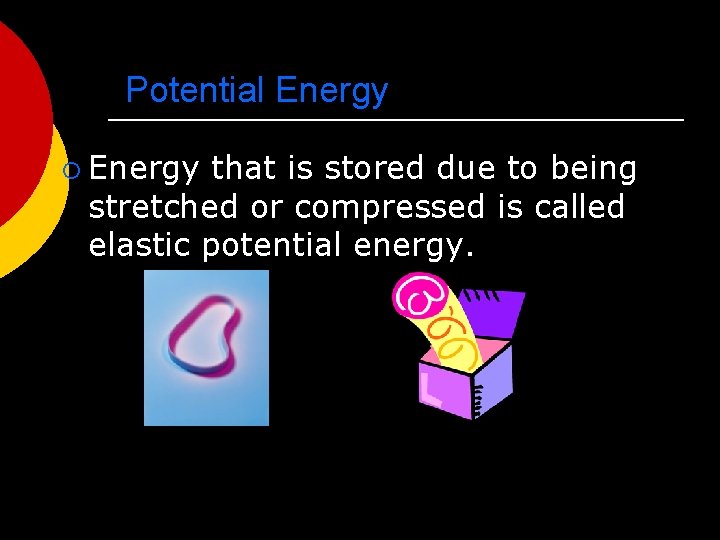 Potential Energy

Energy that is stored due to being stretched or compressed is called elastic potential energy.